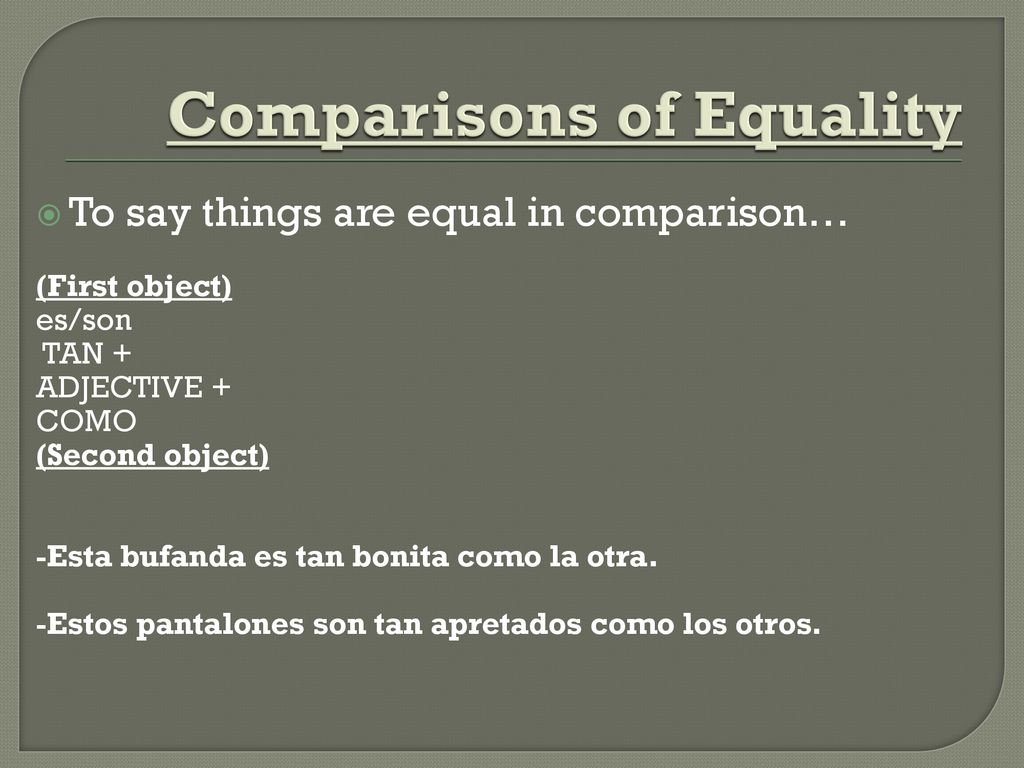 Comparisons of Equality

To say things are equal in comparison…

(First object)
es/son
TAN +
ADJECTIVE +
COMO
(Second object)

-Esta bufanda es tan bonita como la otra.

-Estos pantalones son tan apretados como los otros.